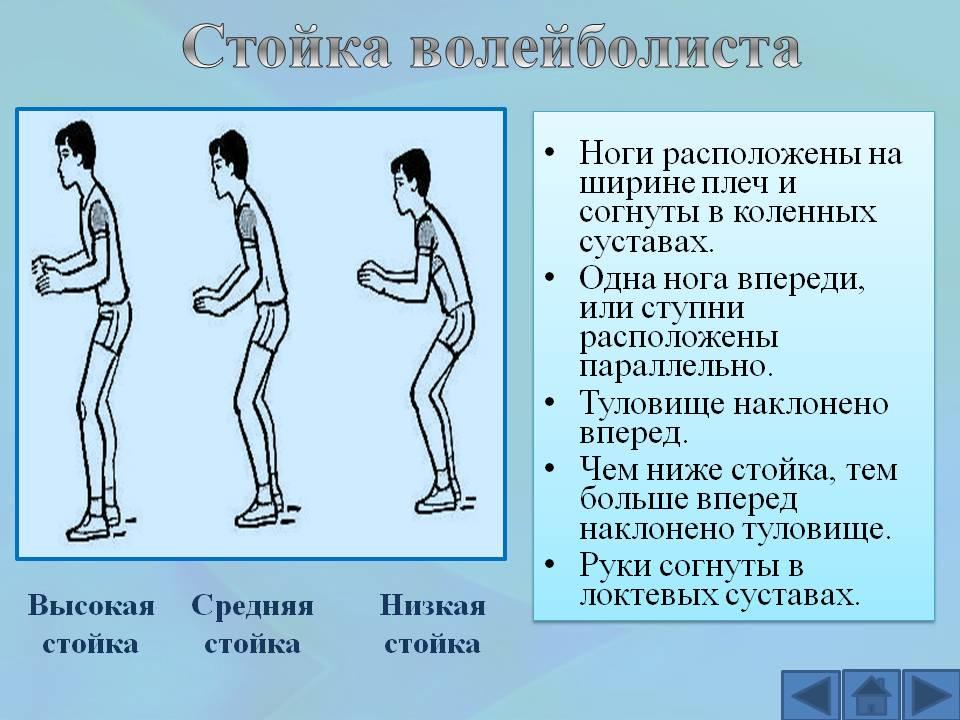 Стойка волейболиста

Высокая стойка

Средняя стойка

Низкая стойка

• Ноги расположены на ширине плеч и согнуты в коленных суставах.
• Одна нога впереди, или ступни расположены параллельно.
• Туловище наклонено вперед.
• Чем ниже стойка, тем больше вперед наклонено туловище.
• Руки согнуты в локтевых суставах.